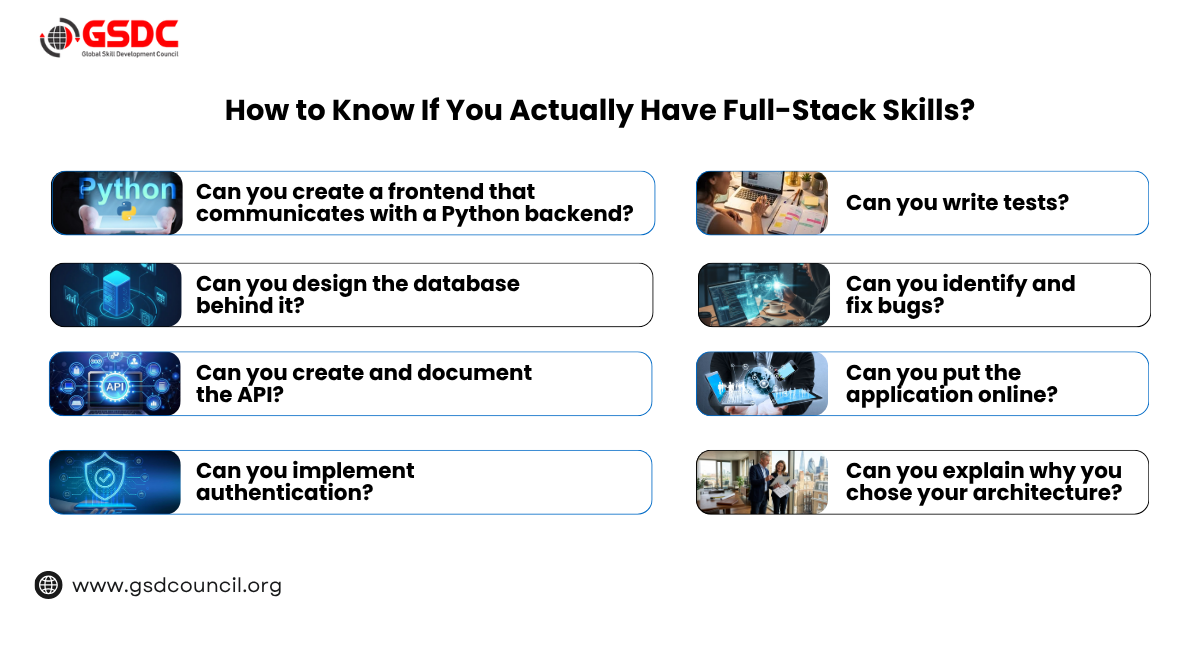 GSDC
Global Skill Development Council

How to Know If You Actually Have Full-Stack Skills?

Python

Can you create a frontend that communicates with a Python backend?

Can you design the database behind it?

API

Can you create and document the API?

Can you implement authentication?

Can you write tests?

Can you identify and fix bugs?

Can you put the application online?

Can you explain why you chose your architecture?

www.gsdcouncil.org